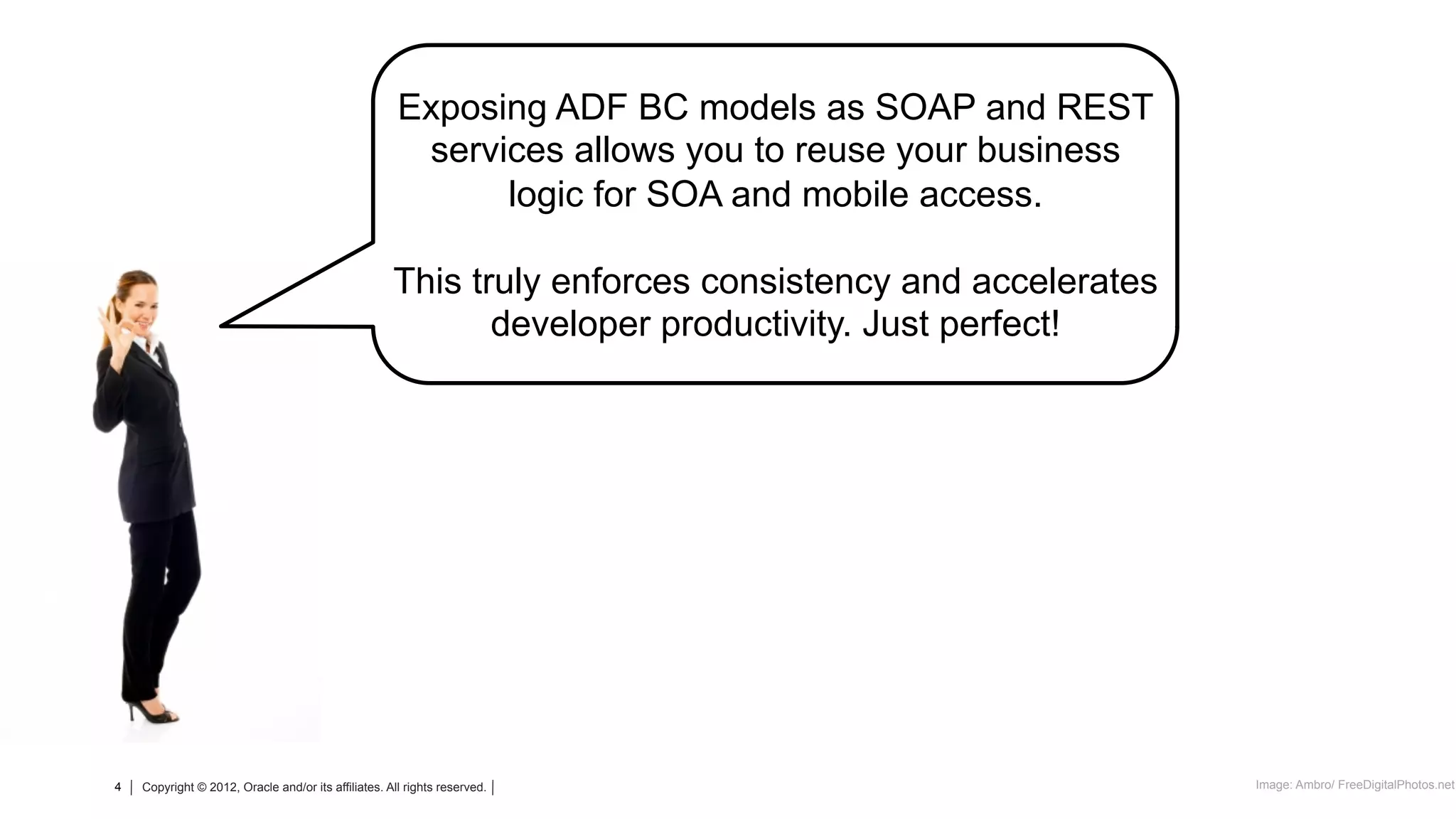 Exposing ADF BC models as SOAP and REST services allows you to reuse your business logic for SOA and mobile access.

This truly enforces consistency and accelerates developer productivity. Just perfect!

4 | Copyright © 2012, Oracle and/or its affiliates. All rights reserved. |

Image: Ambro/ FreeDigitalPhotos.net